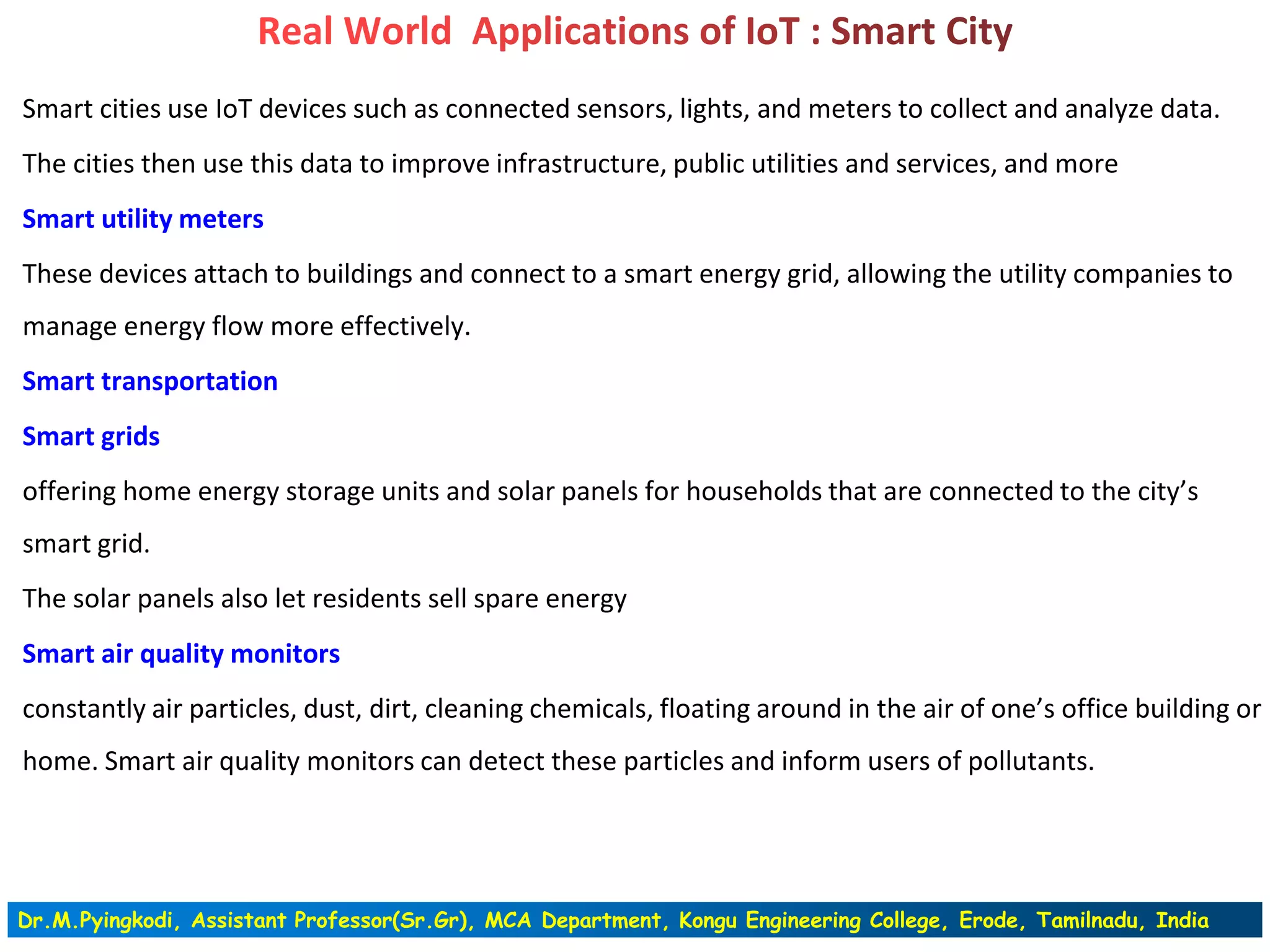 Real World  Applications of IoT : Smart City

Smart cities use IoT devices such as connected sensors, lights, and meters to collect and analyze data. The cities then use this data to improve infrastructure, public utilities and services, and more

Smart utility meters

These devices attach to buildings and connect to a smart energy grid, allowing the utility companies to manage energy flow more effectively.

Smart transportation

Smart grids

offering home energy storage units and solar panels for households that are connected to the city's smart grid.

The solar panels also let residents sell spare energy

Smart air quality monitors

constantly air particles, dust, dirt, cleaning chemicals, floating around in the air of one's office building or home. Smart air quality monitors can detect these particles and inform users of pollutants.

Dr.M.Pyingkodi, Assistant Professor(Sr.Gr), MCA Department, Kongu Engineering College, Erode, Tamilnadu, India